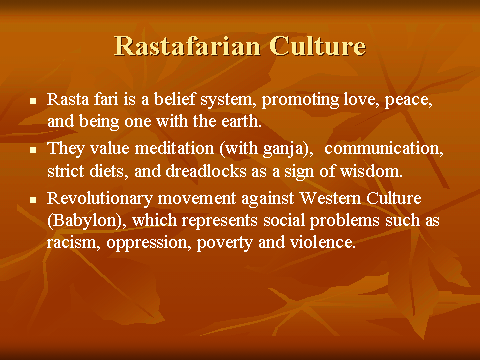 Rastafarian Culture

- Rasta fari is a belief system, promoting love, peace, and being one with the earth.
- They value meditation (with ganja), communication, strict diets, and dreadlocks as a sign of wisdom.
- Revolutionary movement against Western Culture (Babylon), which represents social problems such as racism, oppression, poverty and violence.